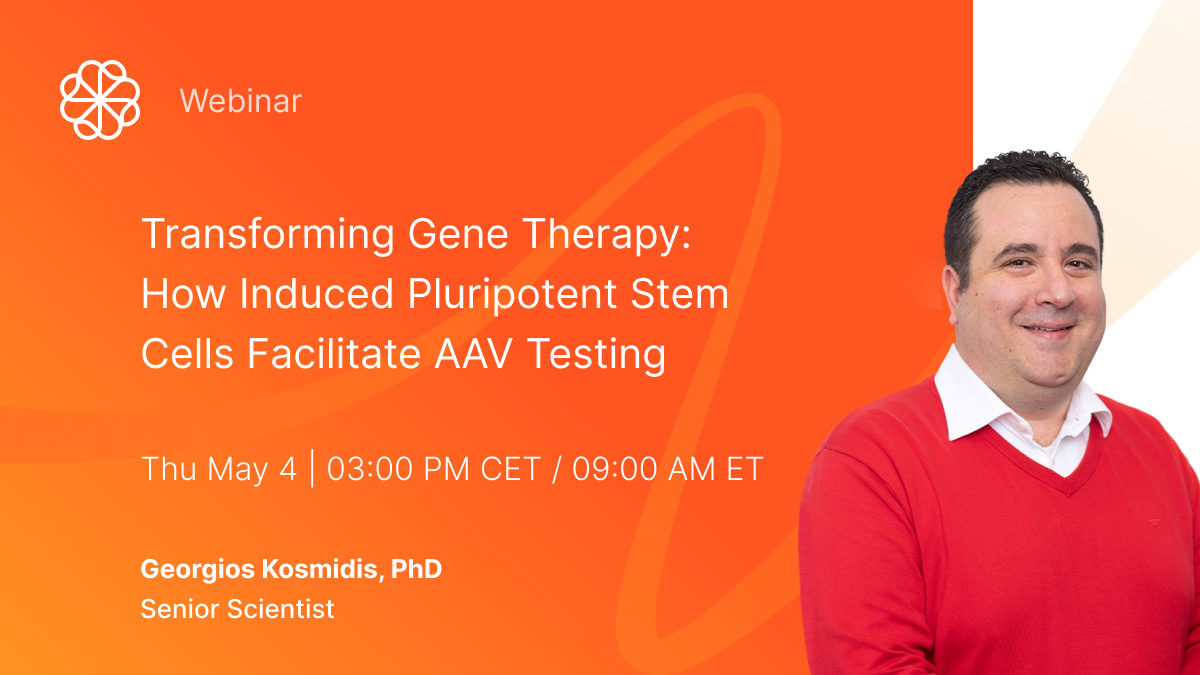 Webinar

Transforming Gene Therapy: How Induced Pluripotent Stem Cells Facilitate AAV Testing

Thu May 4 | 03:00 PM CET / 09:00 AM ET

Georgios Kosmidis, PhD
Senior Scientist